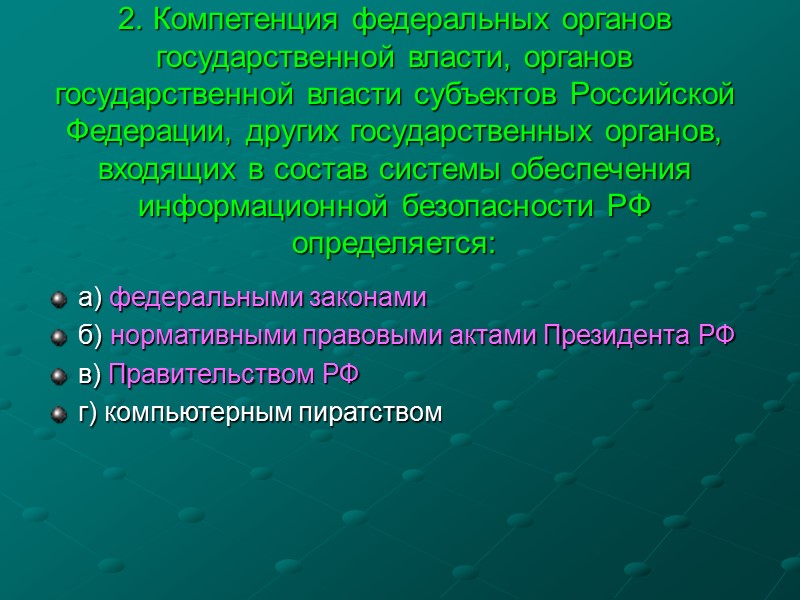 2. Компетенция федеральных органов государственной власти, органов государственной власти субъектов Российской Федерации, других государственных органов, входящих в состав системы обеспечения информационной безопасности РФ определяется:

а) федеральными законами
б) нормативными правовыми актами Президента РФ
в) Правительством РФ
г) компьютерным пиратством